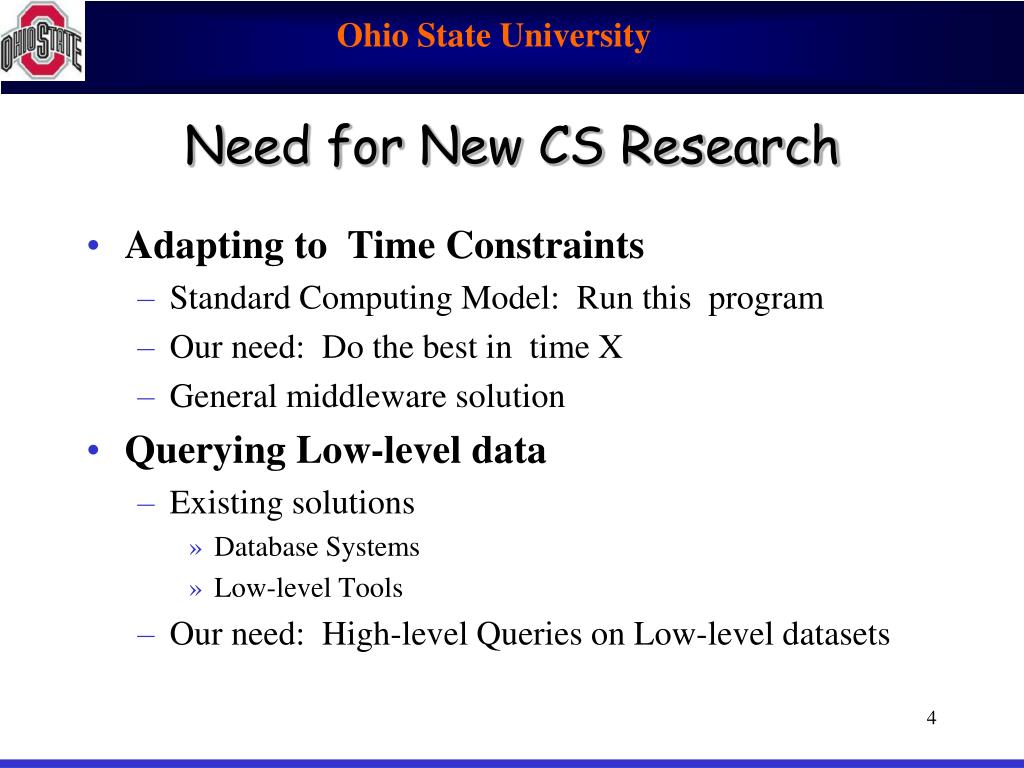 OHIO STATE

Ohio State University

Need for New CS Research

• Adapting to Time Constraints
– Standard Computing Model: Run this program
– Our need: Do the best in time X
– General middleware solution
• Querying Low-level data
– Existing solutions
» Database Systems
» Low-level Tools
– Our need: High-level Queries on Low-level datasets

4